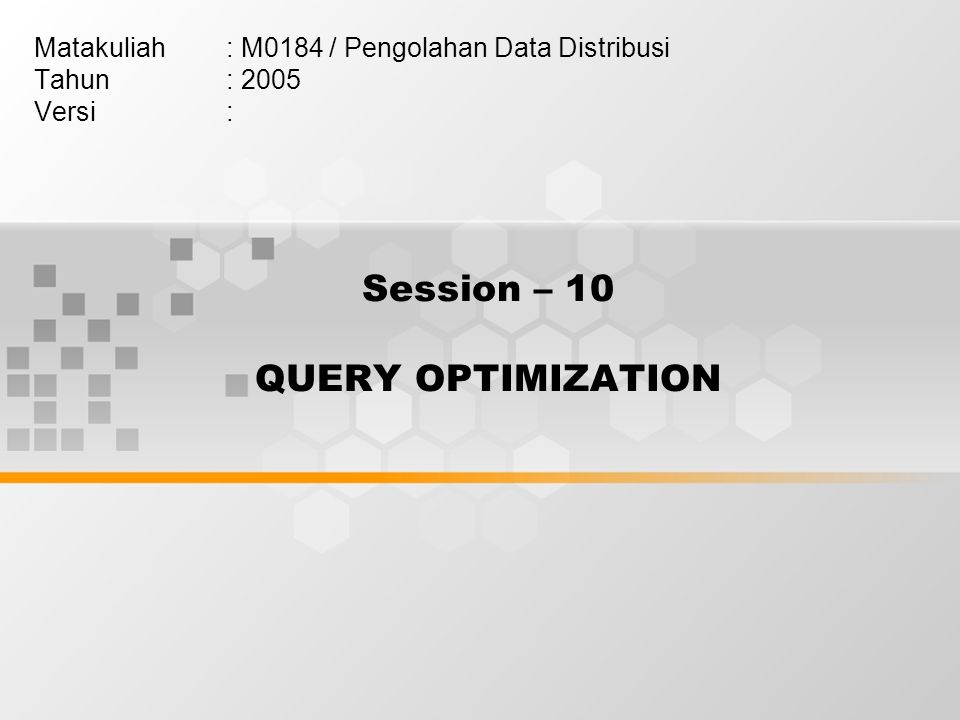 Matakuliah : M0184 / Pengolahan Data Distribusi
Tahun : 2005
Versi :

Session – 10

QUERY OPTIMIZATION